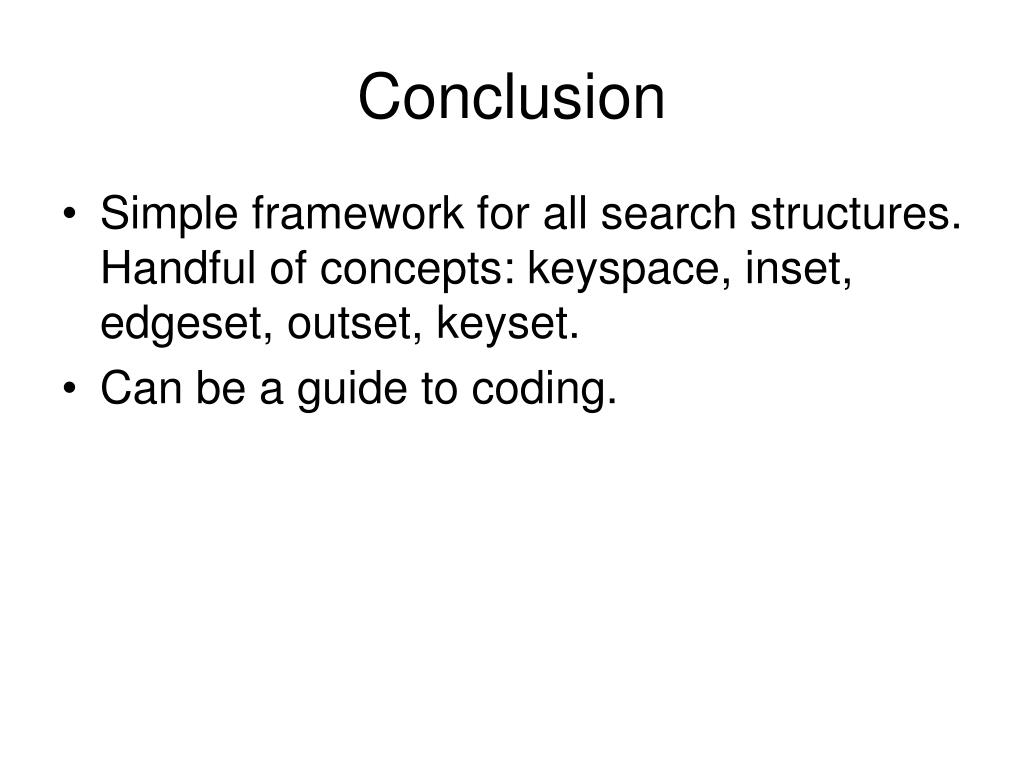 Conclusion

• Simple framework for all search structures. Handful of concepts: keyspace, inset, edgeset, outset, keyset.
• Can be a guide to coding.